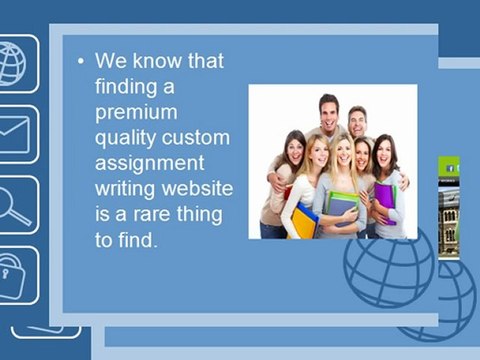 • We know that finding a premium quality custom assignment writing website is a rare thing to find.